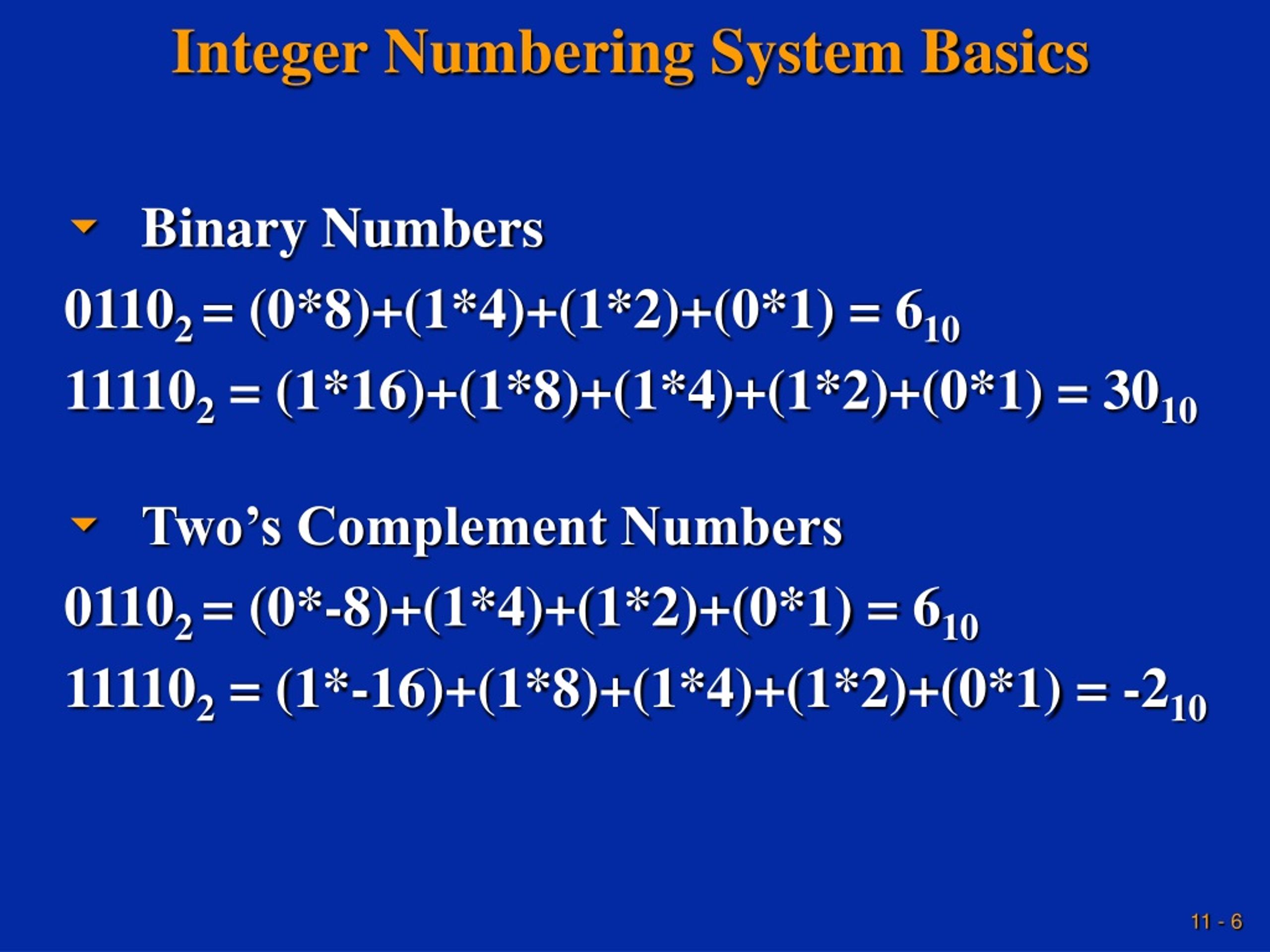 Integer Numbering System Basics

Binary Numbers

$0110_2 = (0*8)+(1*4)+(1*2)+(0*1) = 6_{10}$

$11110_2 = (1*16)+(1*8)+(1*4)+(1*2)+(0*1) = 30_{10}$

Two’s Complement Numbers

$0110_2 = (0*-8)+(1*4)+(1*2)+(0*1) = 6_{10}$

$11110_2 = (1*-16)+(1*8)+(1*4)+(1*2)+(0*1) = -2_{10}$

11 - 6